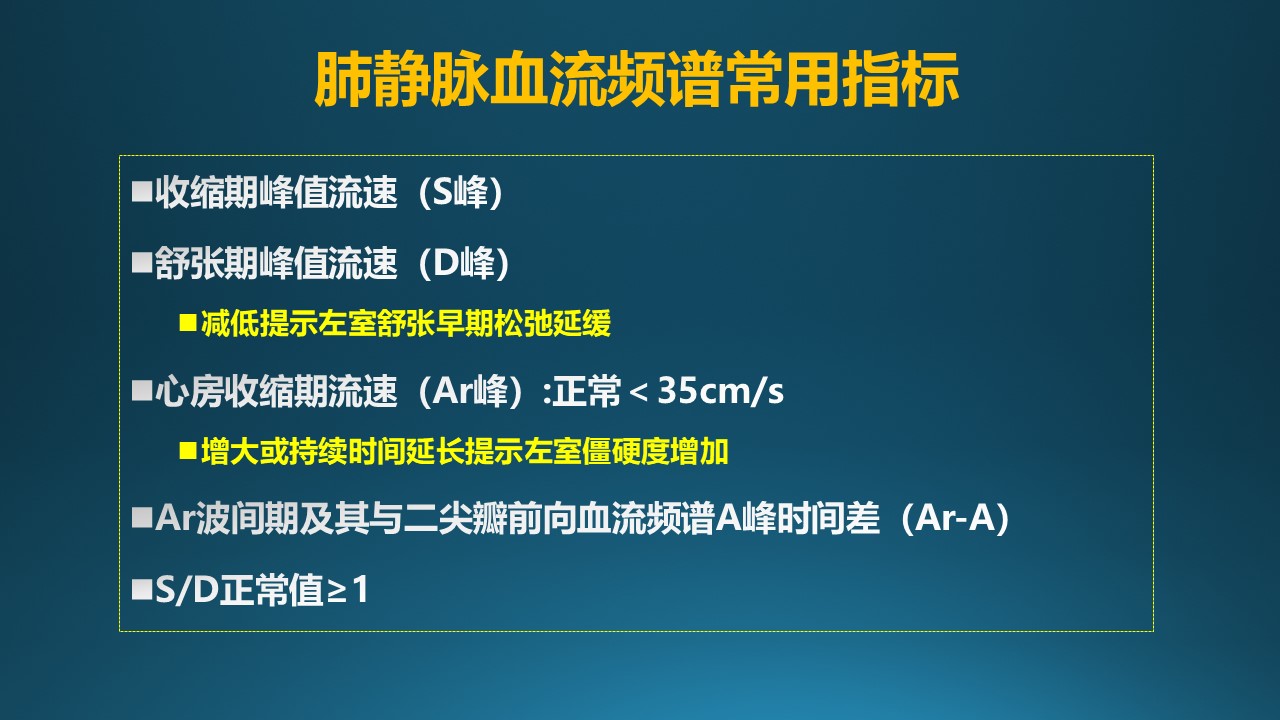 肺静脉血流频谱常用指标

■收缩期峰值流速（S峰）

■舒张期峰值流速（D峰）

■减低提示左室舒张早期松弛延缓

■心房收缩期流速（Ar峰）:正常＜35cm/s

■增大或持续时间延长提示左室僵硬度增加

■Ar波间期及其与二尖瓣前向血流频谱A峰时间差（Ar-A）

■S/D正常值≥1